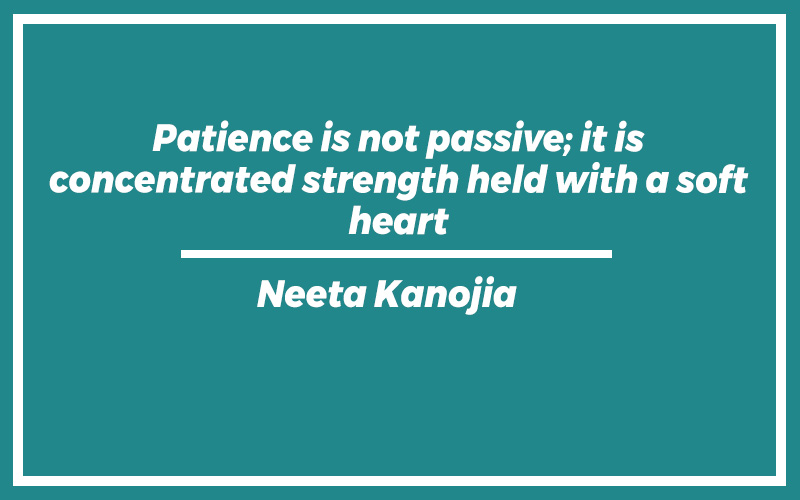 Patience is not passive; it is concentrated strength held with a soft heart

Neeta Kanojia